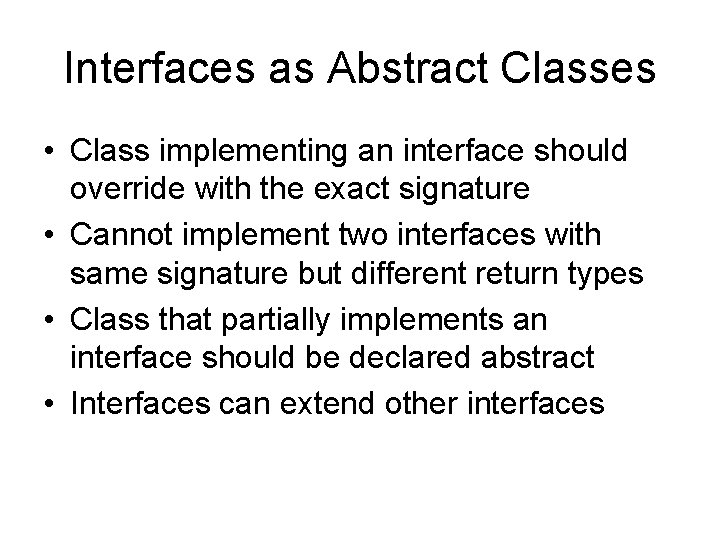 Interfaces as Abstract Classes

• Class implementing an interface should override with the exact signature
• Cannot implement two interfaces with same signature but different return types
• Class that partially implements an interface should be declared abstract
• Interfaces can extend other interfaces